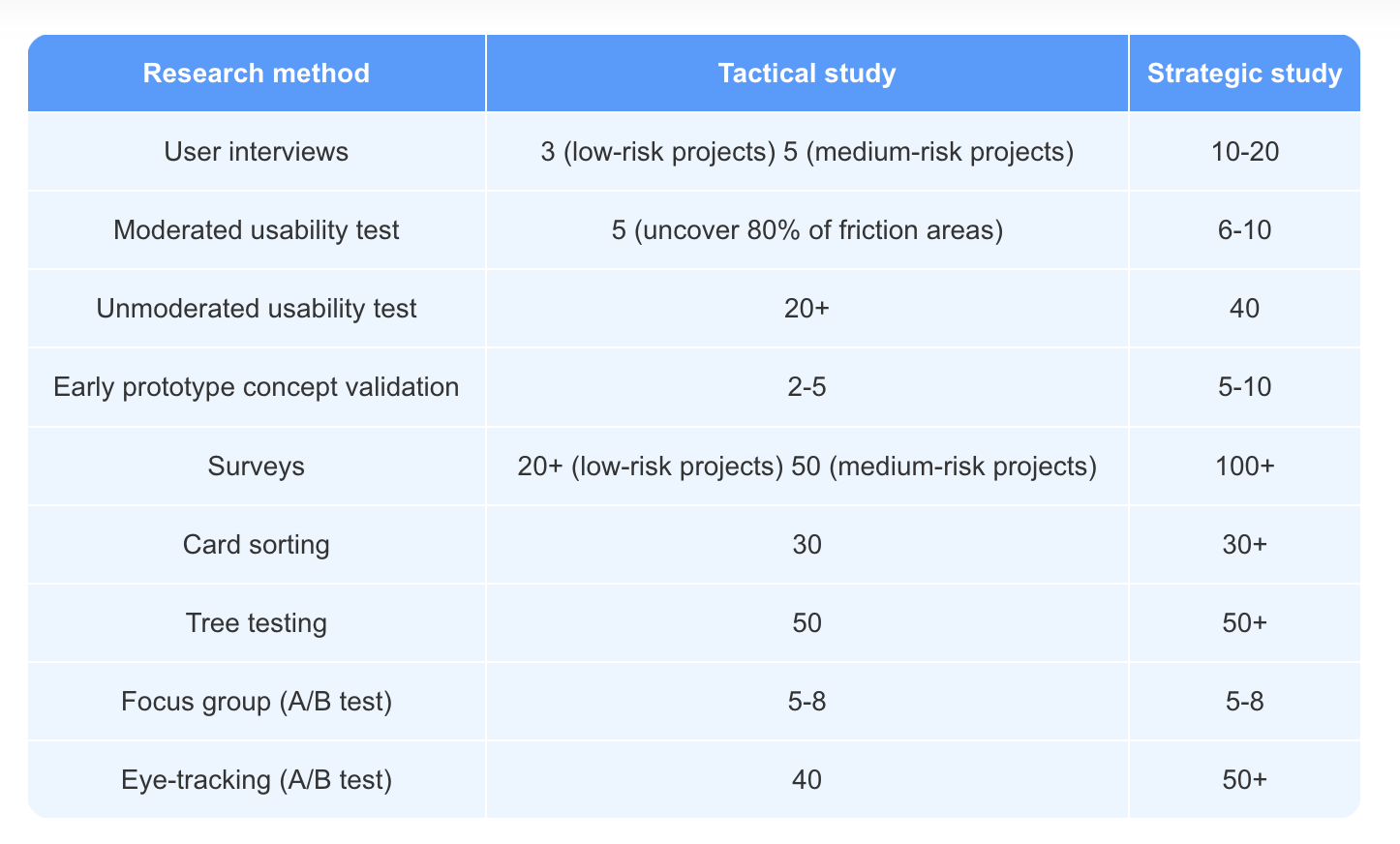 | Research method | Tactical study | Strategic study |
|---|---|---|
| User interviews | 3 (low-risk projects) 5 (medium-risk projects) | 10-20 |
| Moderated usability test | 5 (uncover 80% of friction areas) | 6-10 |
| Unmoderated usability test | 20+ | 40 |
| Early prototype concept validation | 2-5 | 5-10 |
| Surveys | 20+ (low-risk projects) 50 (medium-risk projects) | 100+ |
| Card sorting | 30 | 30+ |
| Tree testing | 50 | 50+ |
| Focus group (A/B test) | 5-8 | 5-8 |
| Eye-tracking (A/B test) | 40 | 50+ |